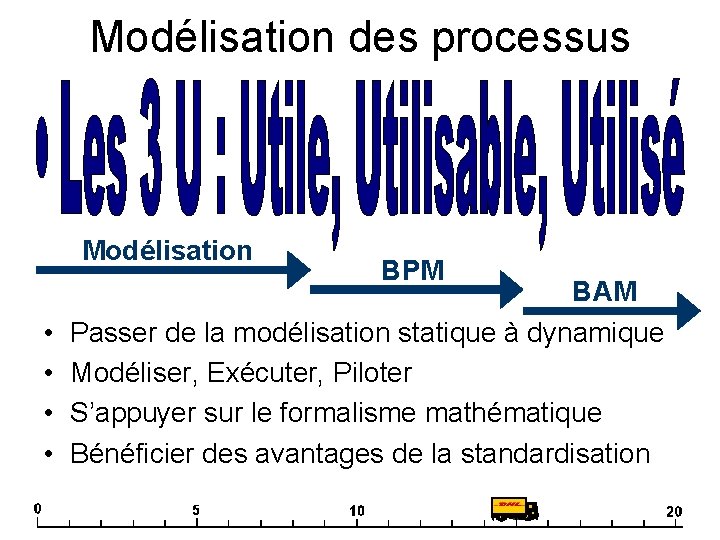 Modélisation des processus

• Les 3 U : Utile, Utilisable, Utilisé

Modélisation

BPM

BAM

• Passer de la modélisation statique à dynamique
• Modéliser, Exécuter, Piloter
• S'appuyer sur le formalisme mathématique
• Bénéficier des avantages de la standardisation

0 5 10 DHL 20